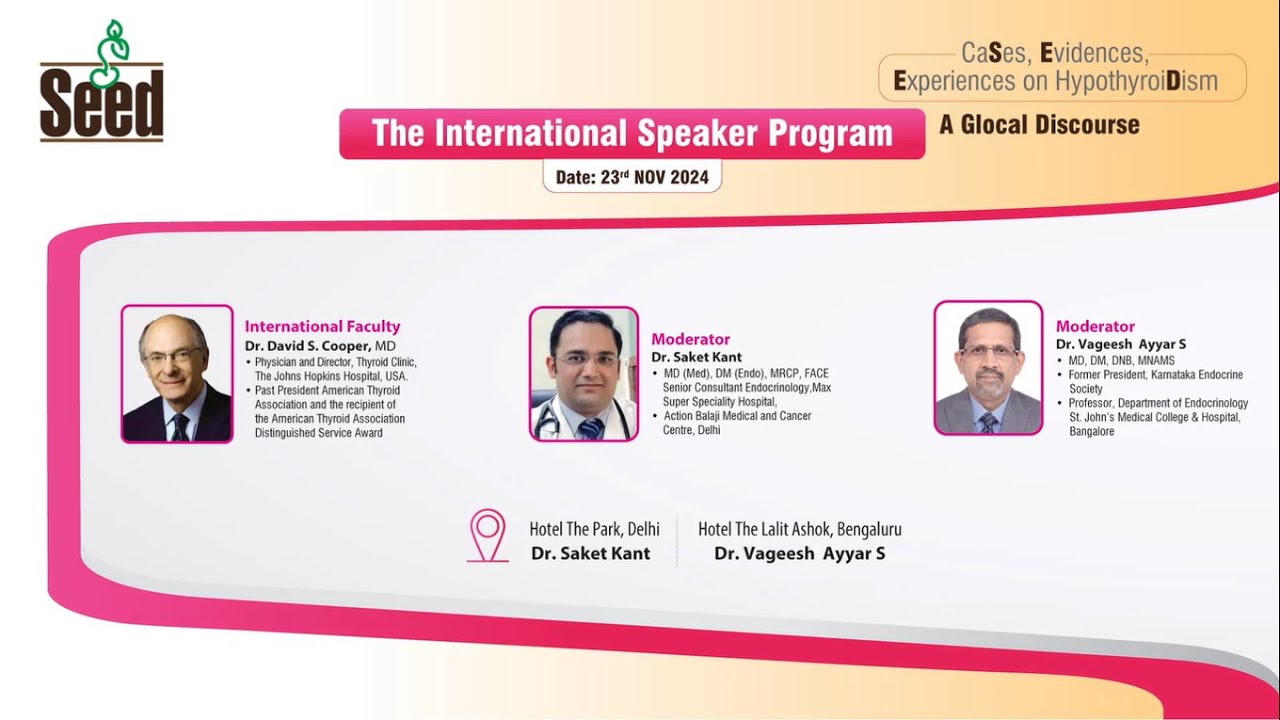 Seed

CaSes, Evidences, Experiences on HypothyroiDism

The International Speaker Program

A Glocal Discourse

Date: 23rd NOV 2024

International Faculty
Dr. David S. Cooper, MD
• Physician and Director, Thyroid Clinic, The Johns Hopkins Hospital, USA.
• Past President American Thyroid Association and the recipient of the American Thyroid Association Distinguished Service Award

Moderator
Dr. Saket Kant
• MD (Med), DM (Endo), MRCP, FACE Senior Consultant Endocrinology,Max Super Speciality Hospital,
• Action Balaji Medical and Cancer Centre, Delhi

Moderator
Dr. Vageesh Ayyar S
• MD, DM, DNB, MNAMS
• Former President, Karnataka Endocrine Society
• Professor, Department of Endocrinology St. John's Medical College & Hospital, Bangalore

Hotel The Park, Delhi
Dr. Saket Kant

Hotel The Lalit Ashok, Bengaluru
Dr. Vageesh Ayyar S